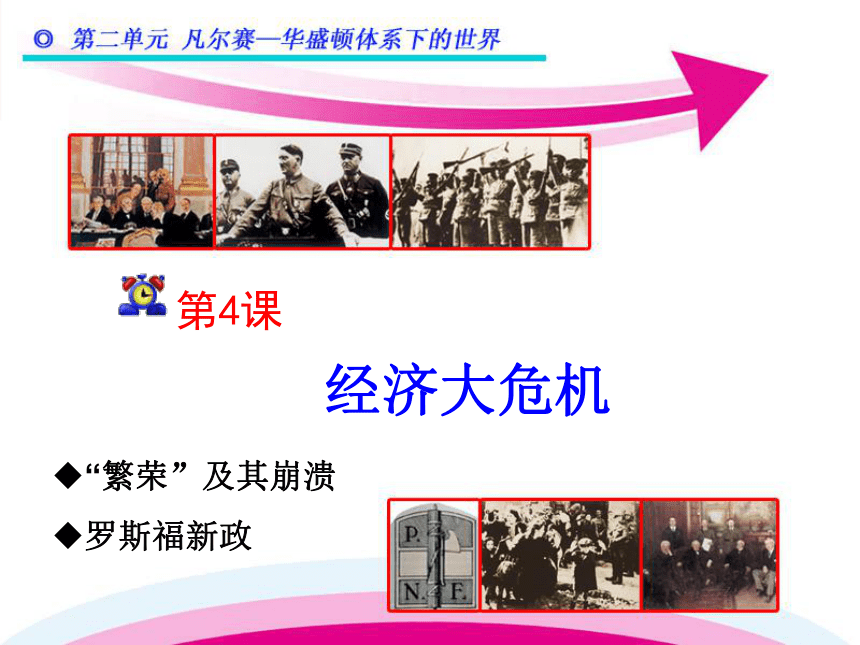 ◎ 第二单元 凡尔赛—华盛顿体系下的世界

第4课

经济大危机

◆“繁荣”及其崩溃

◆罗斯福新政

P. N. F.